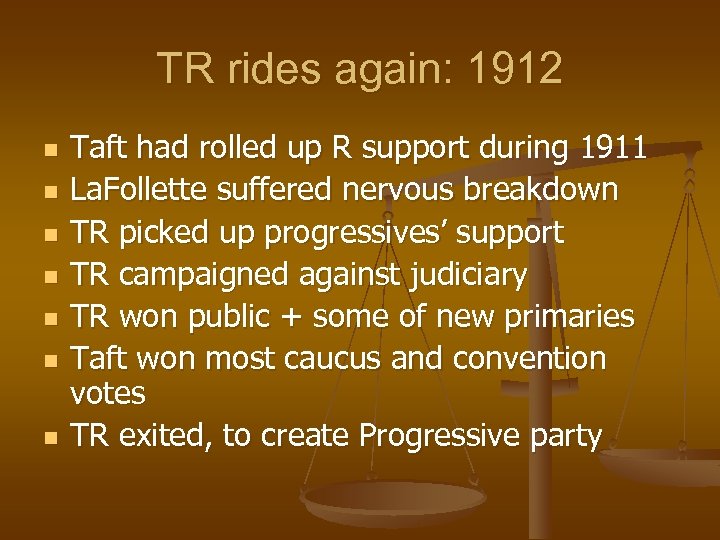 TR rides again: 1912

- Taft had rolled up R support during 1911
- LaFollette suffered nervous breakdown
- TR picked up progressives' support
- TR campaigned against judiciary
- TR won public + some of new primaries
- Taft won most caucus and convention votes
- TR exited, to create Progressive party